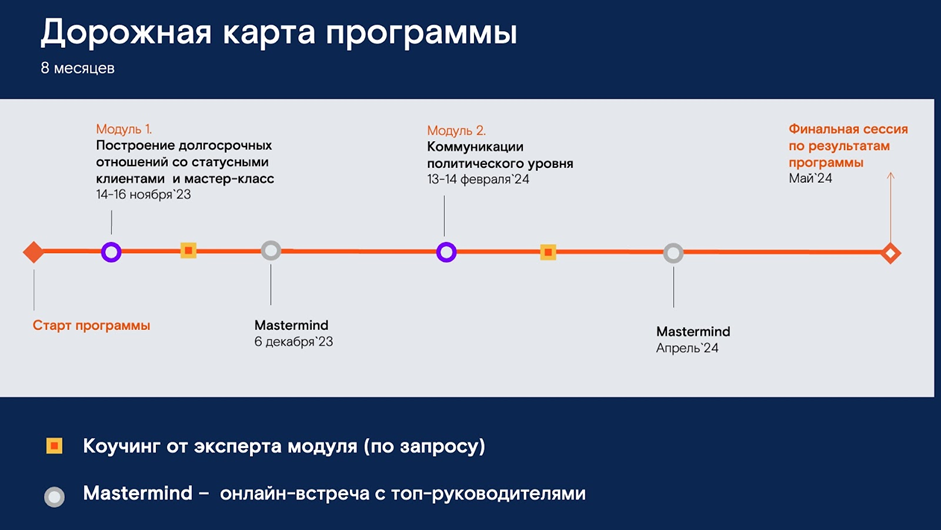 Дорожная карта программы
8 месяцев

Модуль 1.
Построение долгосрочных отношений со статусными клиентами и мастер-класс
14-16 ноября`23

Модуль 2.
Коммуникации политического уровня
13-14 февраля`24

Финальная сессия по результатам программы
Май`24

Старт программы

Mastermind
6 декабря`23

Mastermind
Апрель`24

Коучинг от эксперта модуля (по запросу)

Mastermind – онлайн-встреча с топ-руководителями